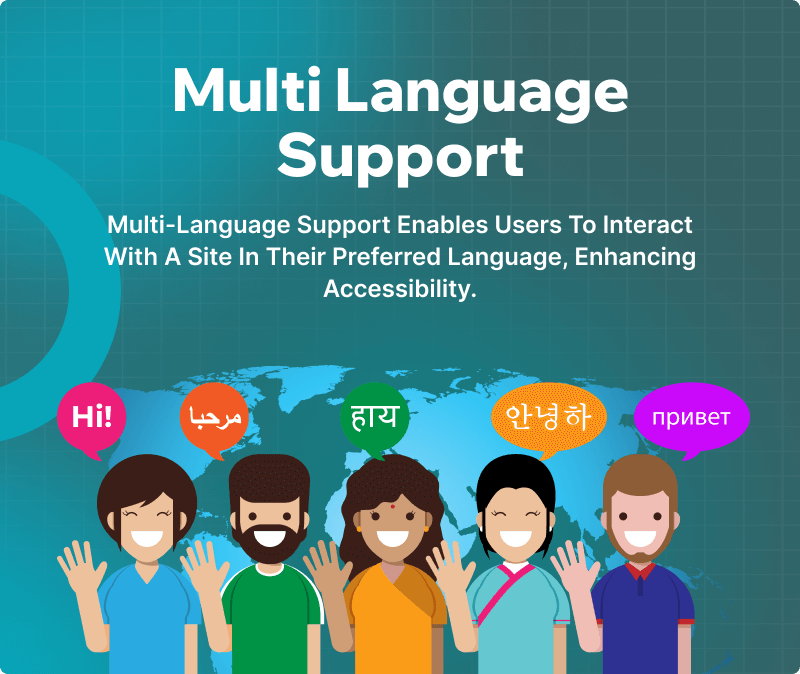 Multi Language Support

Multi-Language Support Enables Users To Interact With A Site In Their Preferred Language, Enhancing Accessibility.

Hi!

مرحبا

हाय

안녕하

привет